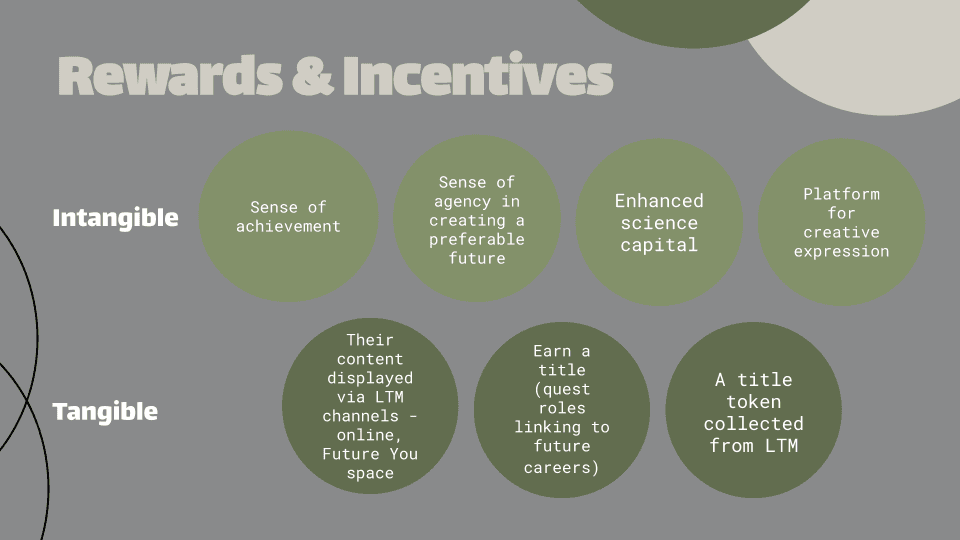 Rewards & Incentives

Intangible

Sense of achievement

Sense of agency in creating a preferable future

Enhanced science capital

Platform for creative expression

Tangible

Their content displayed via LTM channels - online, Future You space

Earn a title (quest roles linking to future careers)

A title token collected from LTM